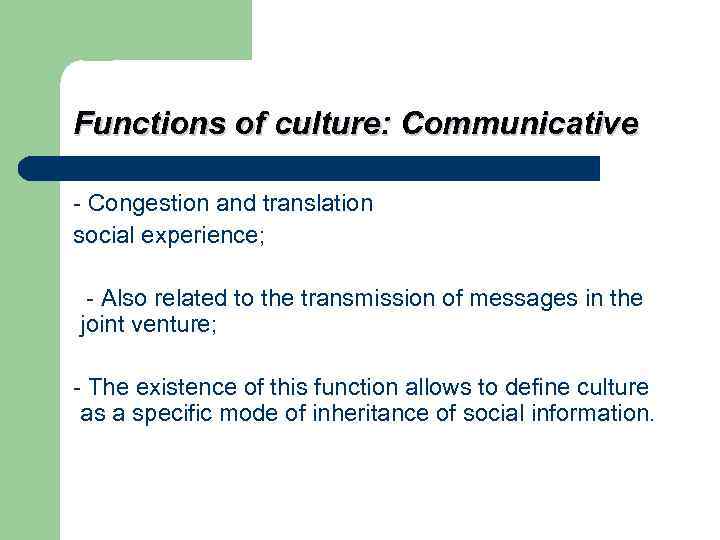 Functions of culture: Communicative

- Congestion and translation
social experience;

- Also related to the transmission of messages in the joint venture;

- The existence of this function allows to define culture as a specific mode of inheritance of social information.